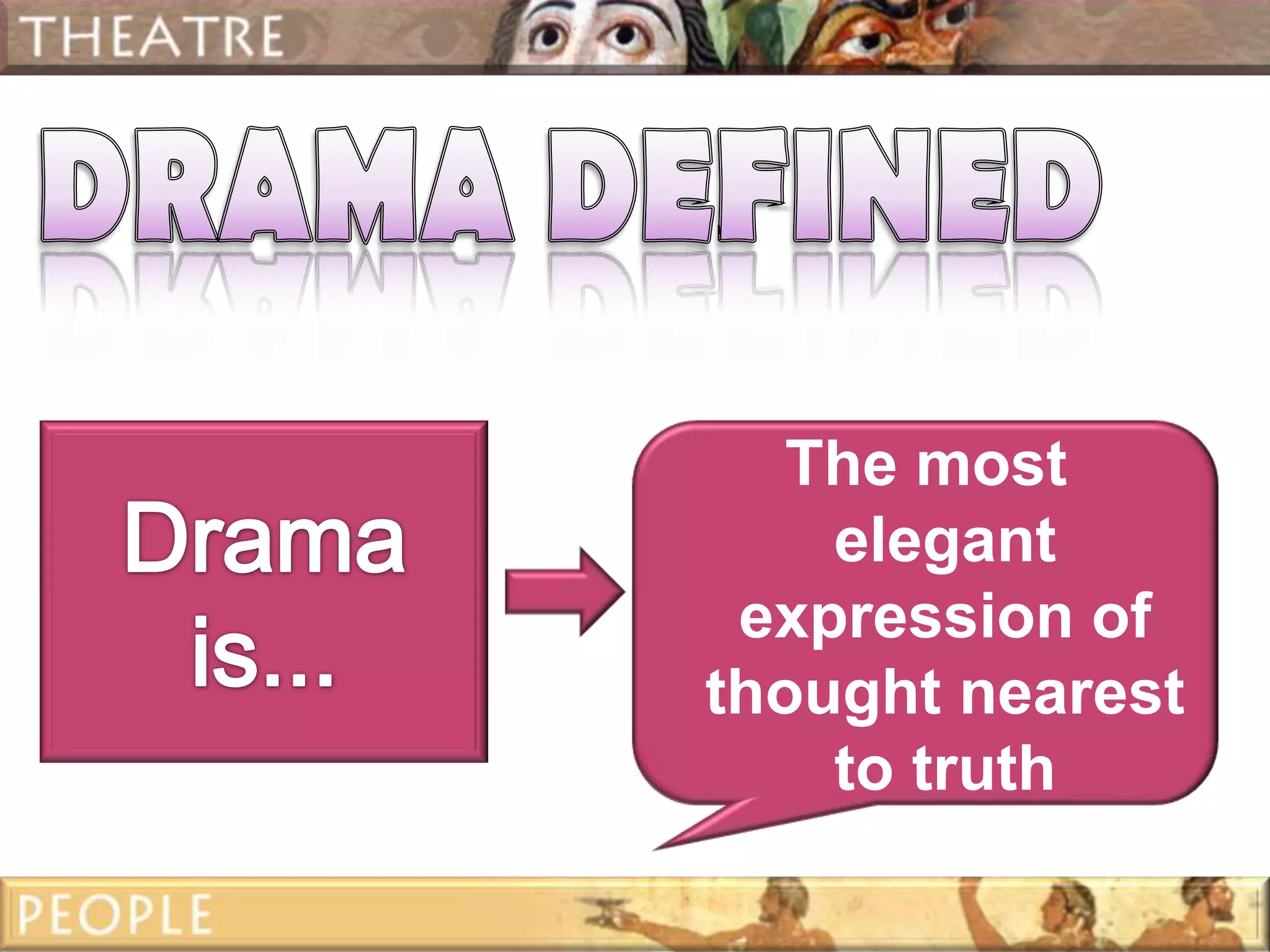 THEATRE

DRAMA DEFINED

Drama is...

The most elegant expression of thought nearest to truth

PEOPLE